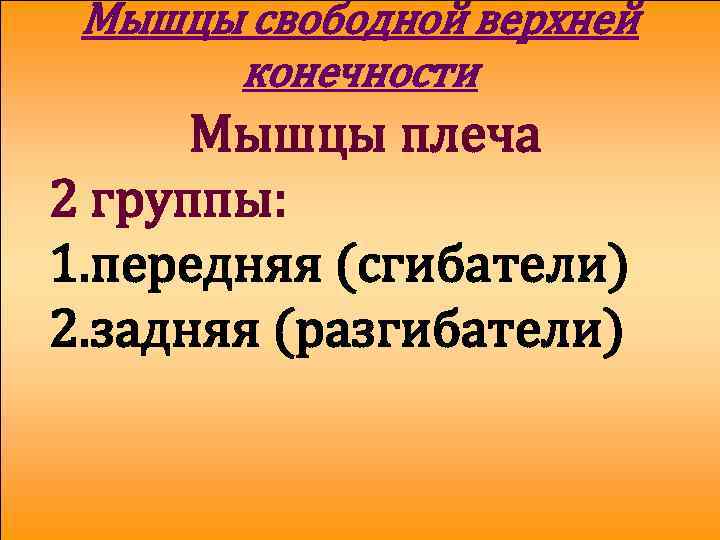 Мышцы свободной верхней конечности

Мышцы плеча

2 группы:

1.передняя (сгибатели)

2.задняя (разгибатели)